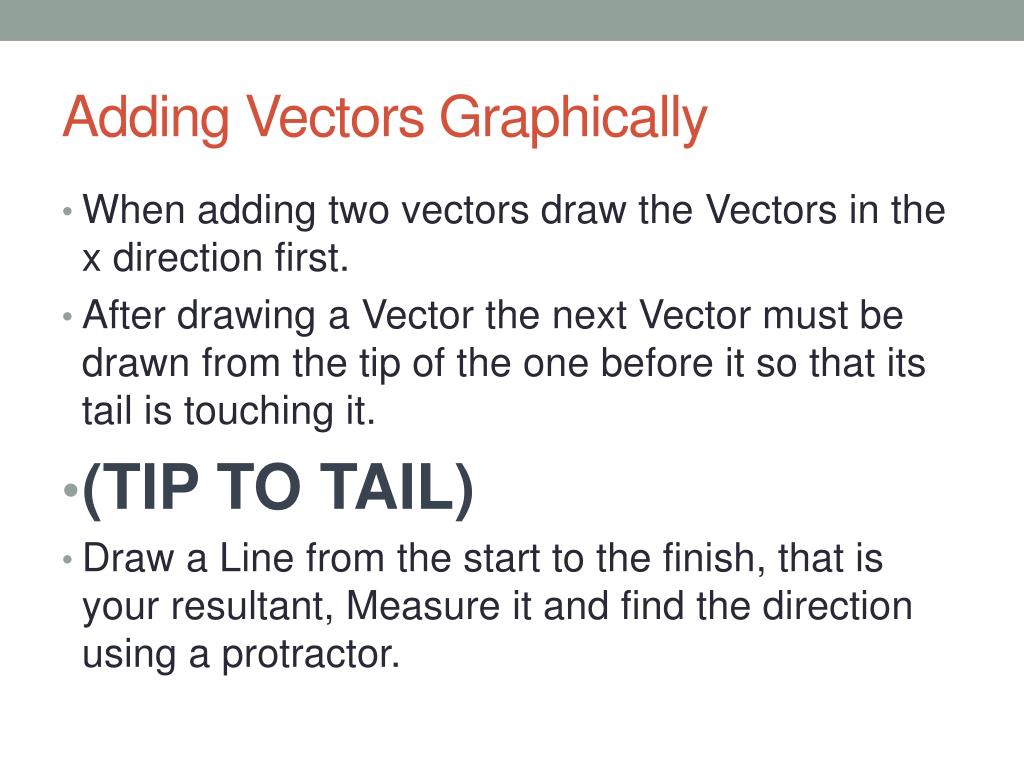 Adding Vectors Graphically

• When adding two vectors draw the Vectors in the x direction first.
• After drawing a Vector the next Vector must be drawn from the tip of the one before it so that its tail is touching it.
• (TIP TO TAIL)
• Draw a Line from the start to the finish, that is your resultant, Measure it and find the direction using a protractor.